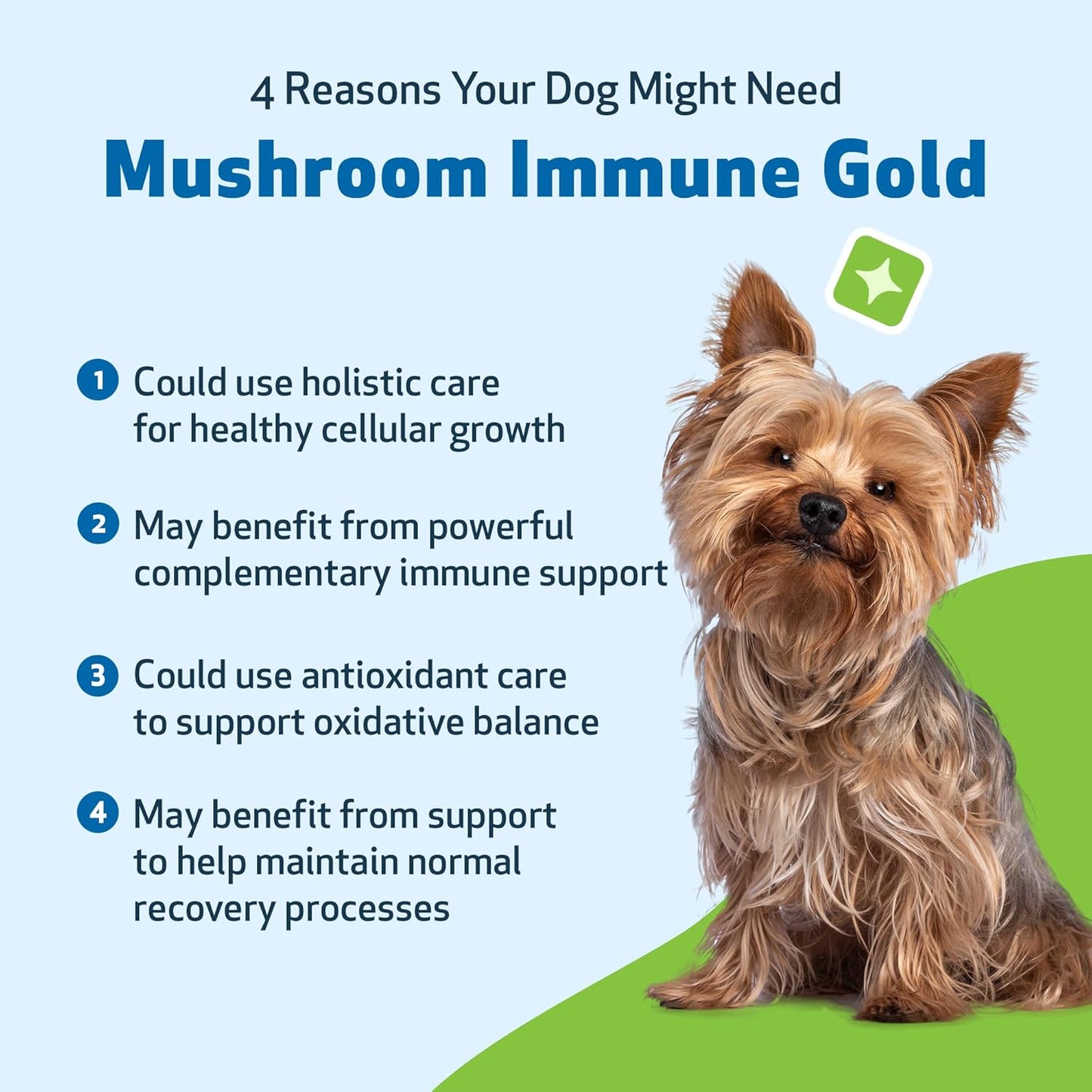 4 Reasons Your Dog Might Need

Mushroom Immune Gold

1 Could use holistic care for healthy cellular growth

2 May benefit from powerful complementary immune support

3 Could use antioxidant care to support oxidative balance

4 May benefit from support to help maintain normal recovery processes